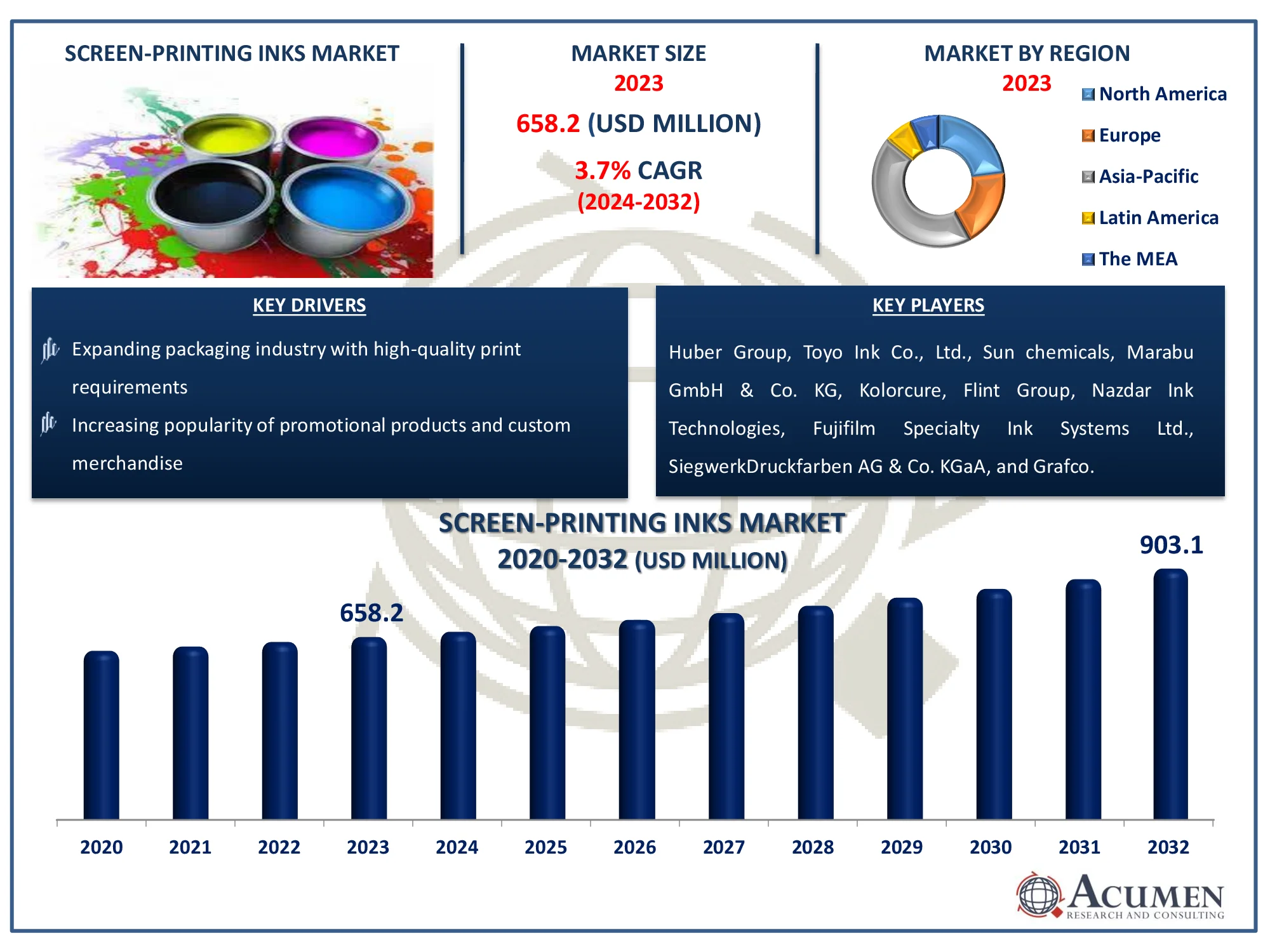 SCREEN-PRINTING INKS MARKET

MARKET SIZE
2023
658.2 (USD MILLION)
3.7% CAGR
(2024-2032)

MARKET BY REGION
2023

North America
Europe
Asia-Pacific
Latin America
The MEA

KEY DRIVERS

Expanding packaging industry with high-quality print requirements

Increasing popularity of promotional products and custom merchandise

KEY PLAYERS

Huber Group, Toyo Ink Co., Ltd., Sun chemicals, Marabu GmbH & Co. KG, Kolorcure, Flint Group, Nazdar Ink Technologies, Fujifilm Specialty Ink Systems Ltd., SiegwerkDruckfarben AG & Co. KGaA, and Grafco.

SCREEN-PRINTING INKS MARKET
2020-2032 (USD MILLION)

658.2
903.1

2020 2021 2022 2023 2024 2025 2026 2027 2028 2029 2030 2031 2032

ACUMEN
RESEARCH AND CONSULTING